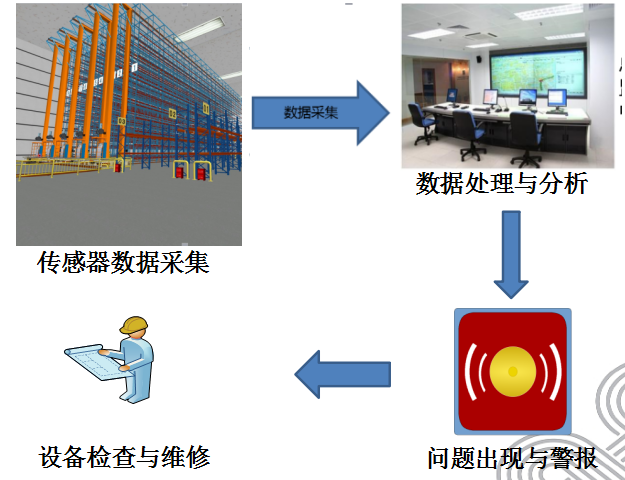 数据采集

数据处理与分析

传感器数据采集

设备检查与维修

问题出现与警报